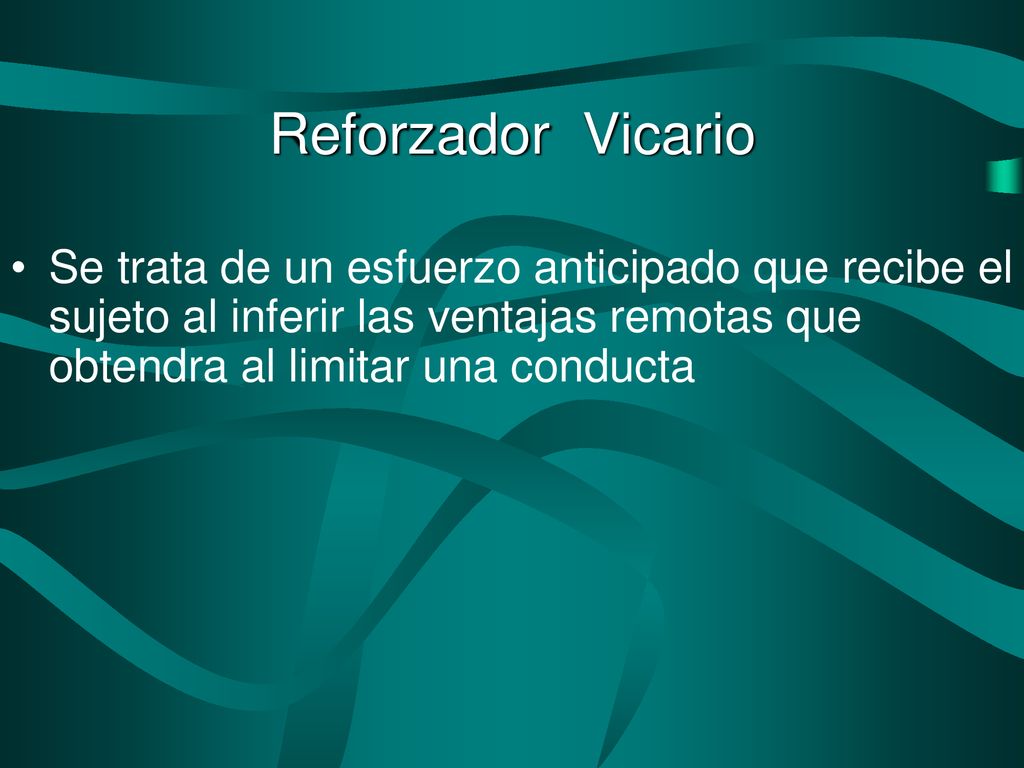 Reforzador  Vicario

• Se trata de un esfuerzo anticipado que recibe el sujeto al inferir las ventajas remotas que obtendra al limitar una conducta